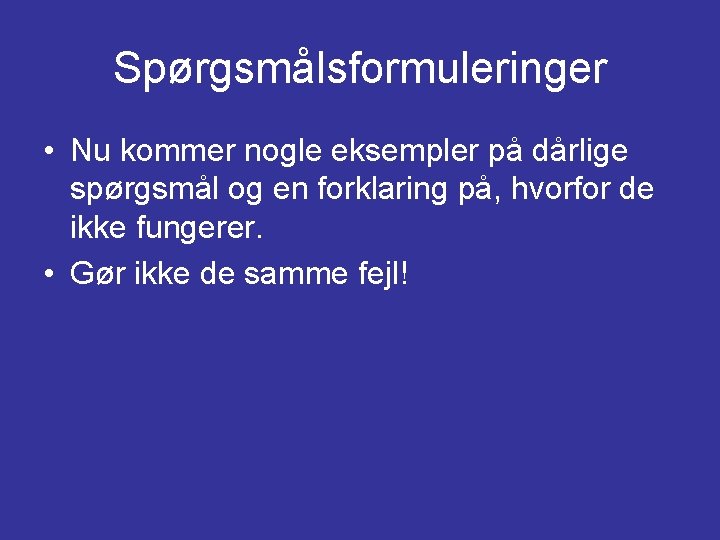 Spørgsmålsformuleringer

• Nu kommer nogle eksempler på dårlige spørgsmål og en forklaring på, hvorfor de ikke fungerer.

• Gør ikke de samme fejl!